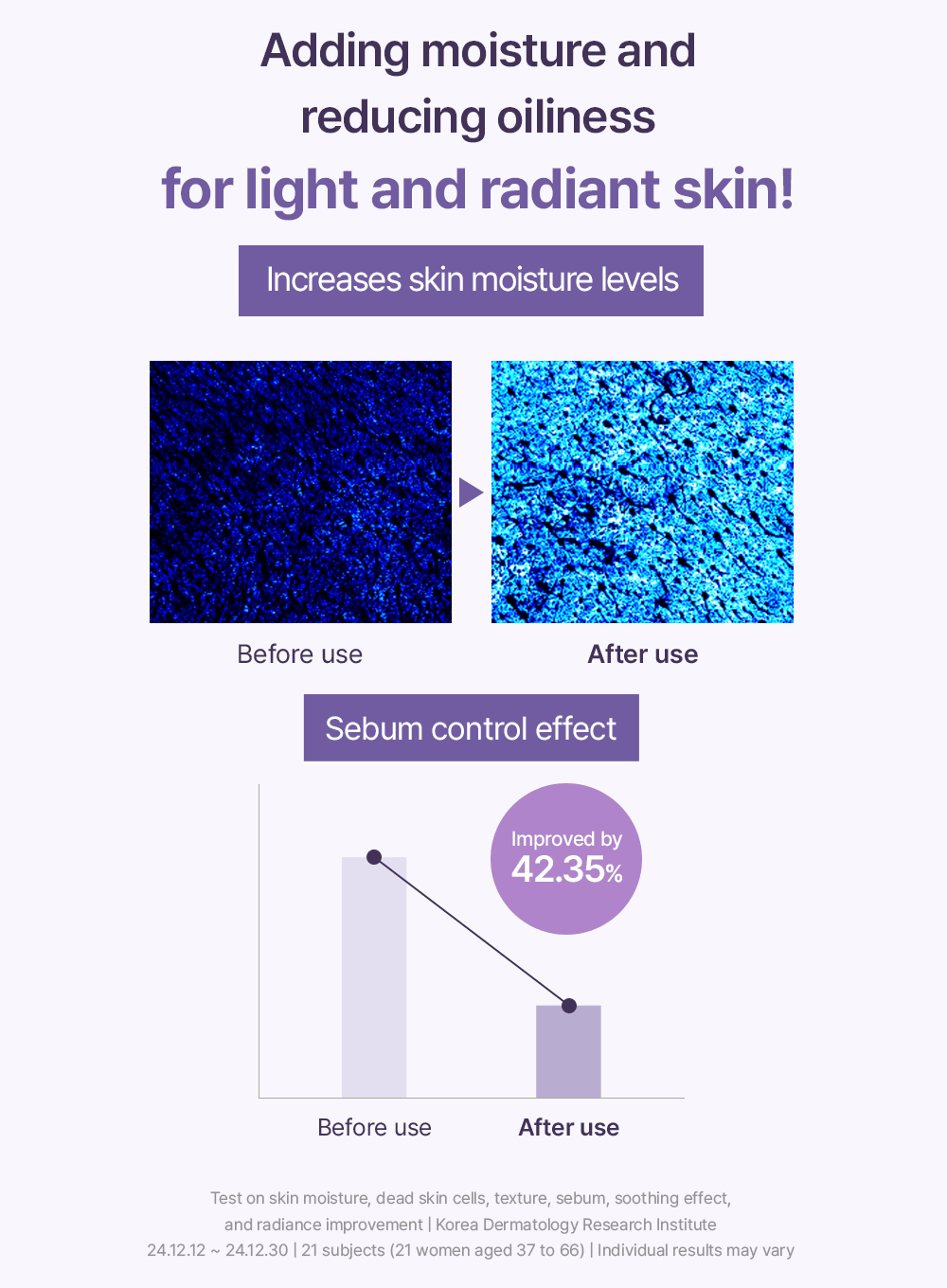 Adding moisture and reducing oiliness
for light and radiant skin!

Increases skin moisture levels

Before use

After use

Sebum control effect

Improved by
42.35%

Before use

After use

Test on skin moisture, dead skin cells, texture, sebum, soothing effect, and radiance improvement | Korea Dermatology Research Institute
24.12.12 ~ 24.12.30 | 21 subjects (21 women aged 37 to 66) | Individual results may vary